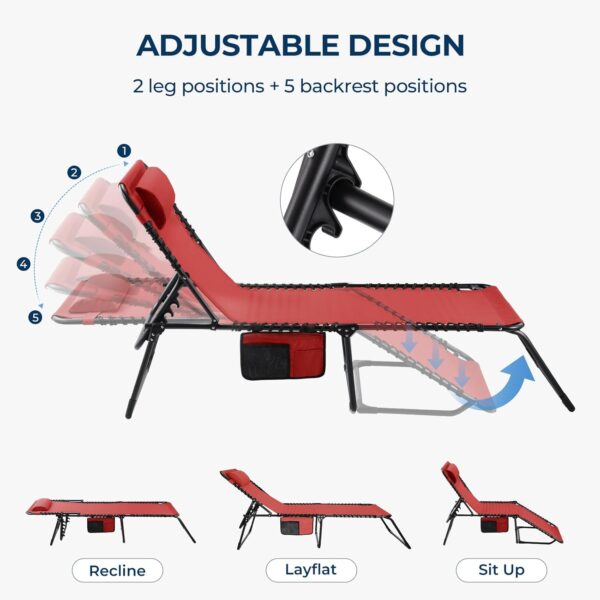 ADJUSTABLE DESIGN

2 leg positions + 5 backrest positions

1
2
3
4
5

Recline

Layflat

Sit Up